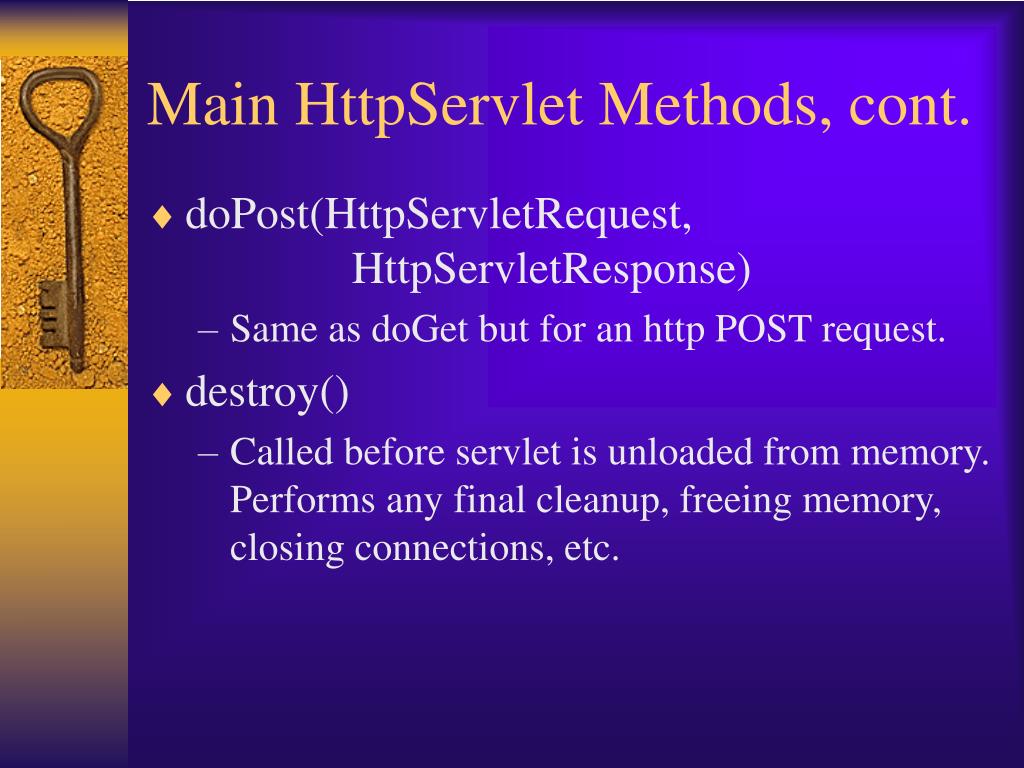 Main HttpServlet Methods, cont.

♦ doPost(HttpServletRequest, HttpServletResponse)

– Same as doGet but for an http POST request.

♦ destroy()

– Called before servlet is unloaded from memory. Performs any final cleanup, freeing memory, closing connections, etc.